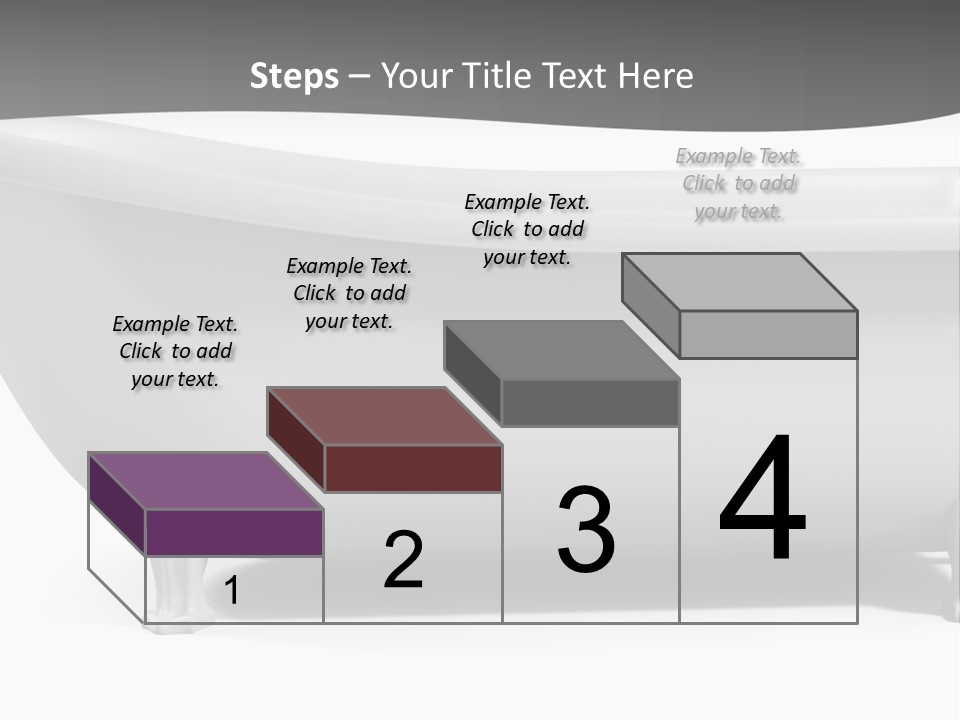 Steps – Your Title Text Here

Example Text. Click to add your text.

Example Text. Click to add your text.

Example Text. Click to add your text.

Example Text. Click to add your text.

1

2

3

4